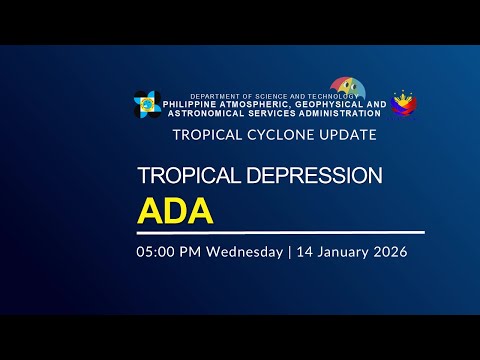 DEPARTMENT OF SCIENCE AND TECHNOLOGY
PHILIPPINE ATMOSPHERIC, GEOPHYSICAL AND ASTRONOMICAL SERVICES ADMINISTRATION

TROPICAL CYCLONE UPDATE

TROPICAL DEPRESSION

ADA

05:00 PM Wednesday | 14 January 2026